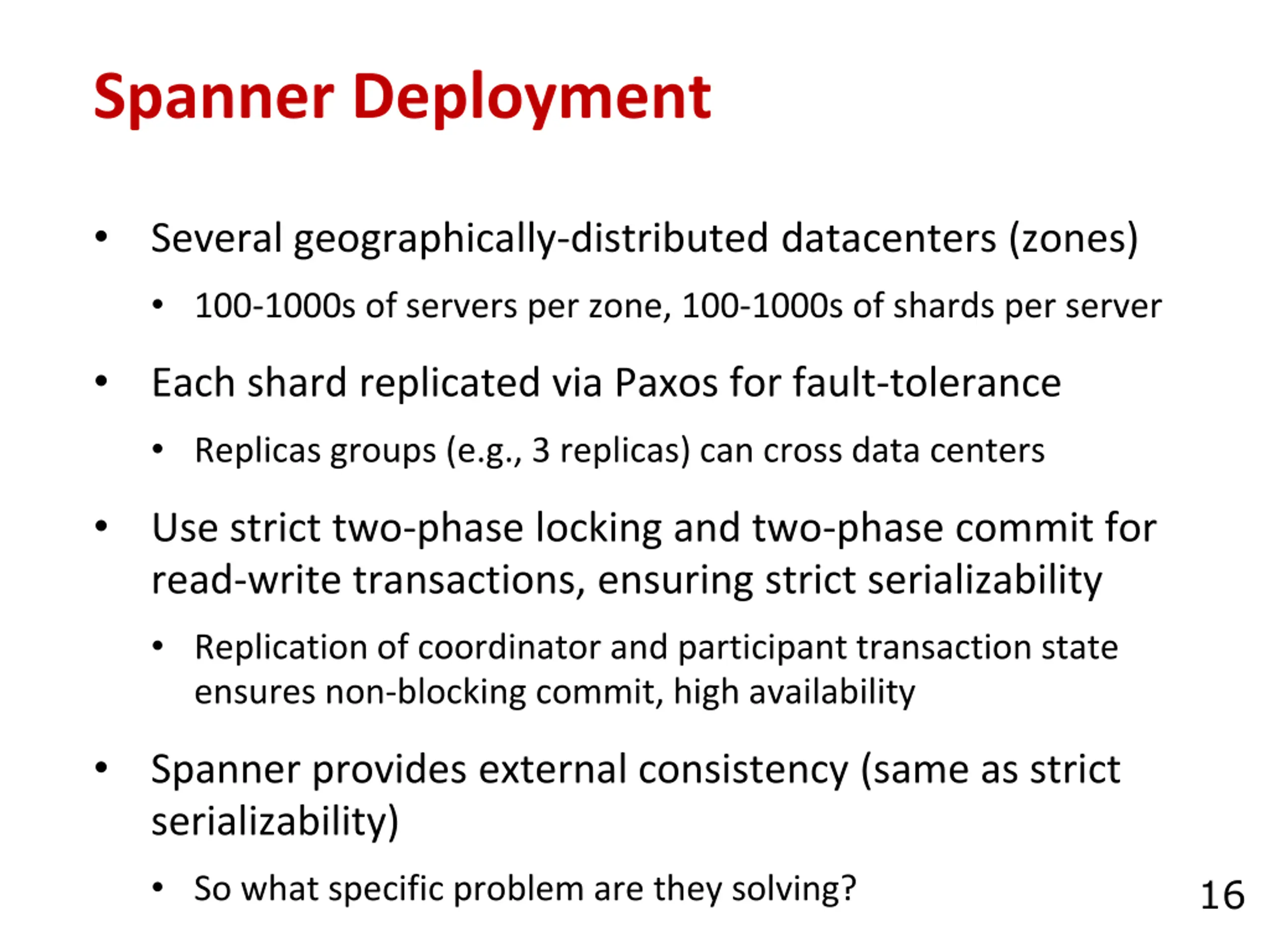 Spanner Deployment

• Several geographically-distributed datacenters (zones)
  • 100-1000s of servers per zone, 100-1000s of shards per server

• Each shard replicated via Paxos for fault-tolerance
  • Replicas groups (e.g., 3 replicas) can cross data centers

• Use strict two-phase locking and two-phase commit for read-write transactions, ensuring strict serializability
  • Replication of coordinator and participant transaction state ensures non-blocking commit, high availability

• Spanner provides external consistency (same as strict serializability)
  • So what specific problem are they solving?

16